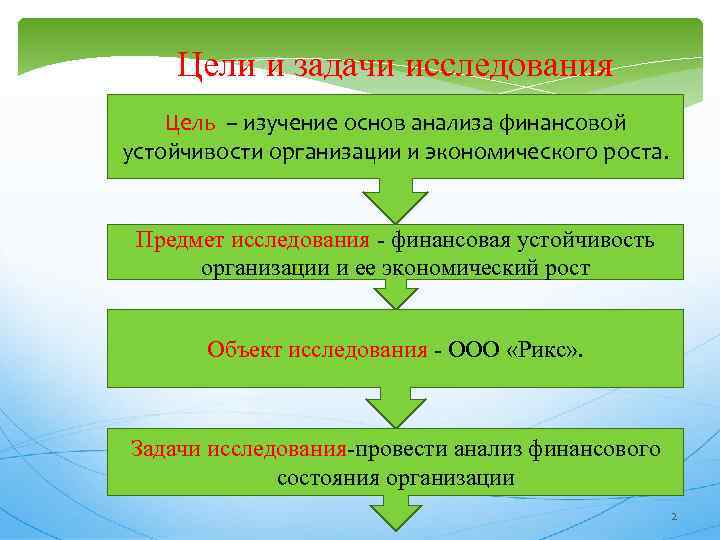 Цели и задачи исследования

Цель – изучение основ анализа финансовой устойчивости организации и экономического роста.

Предмет исследования - финансовая устойчивость организации и ее экономический рост

Объект исследования - ООО «Рикс».

Задачи исследования-провести анализ финансового состояния организации

2